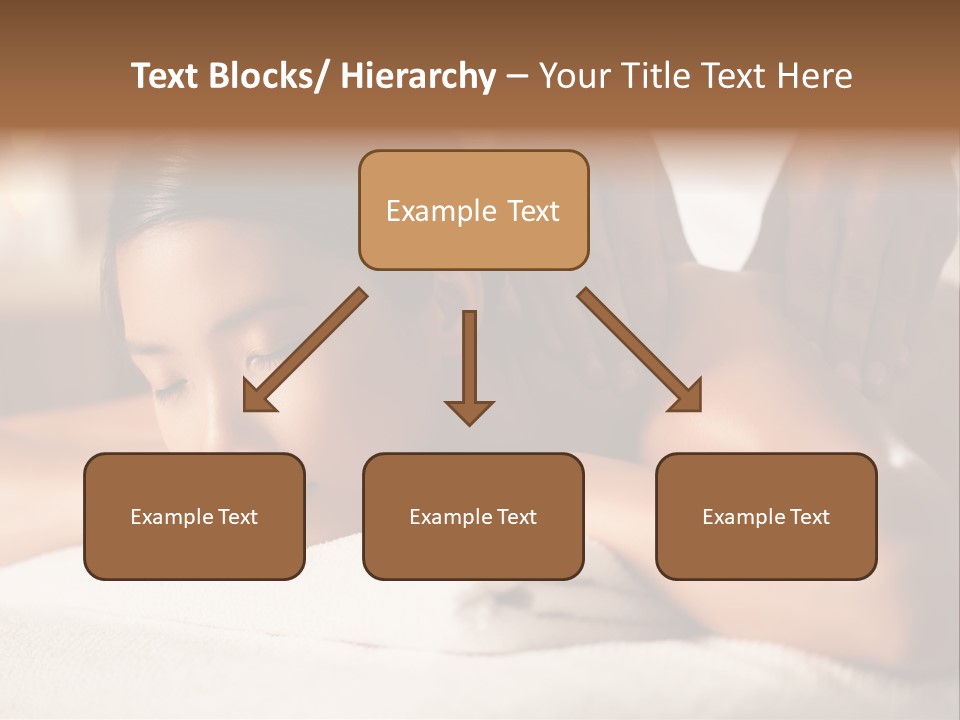 Text Blocks/ Hierarchy – Your Title Text Here

Example Text

Example Text

Example Text

Example Text